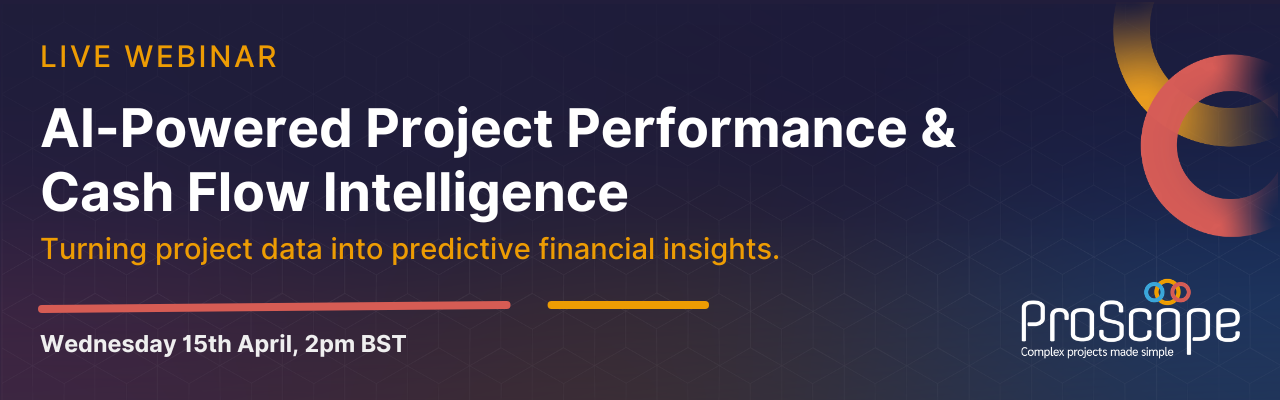 LIVE WEBINAR

AI-Powered Project Performance & Cash Flow Intelligence

Turning project data into predictive financial insights.

Wednesday 15th April, 2pm BST

ProScope
Complex projects made simple